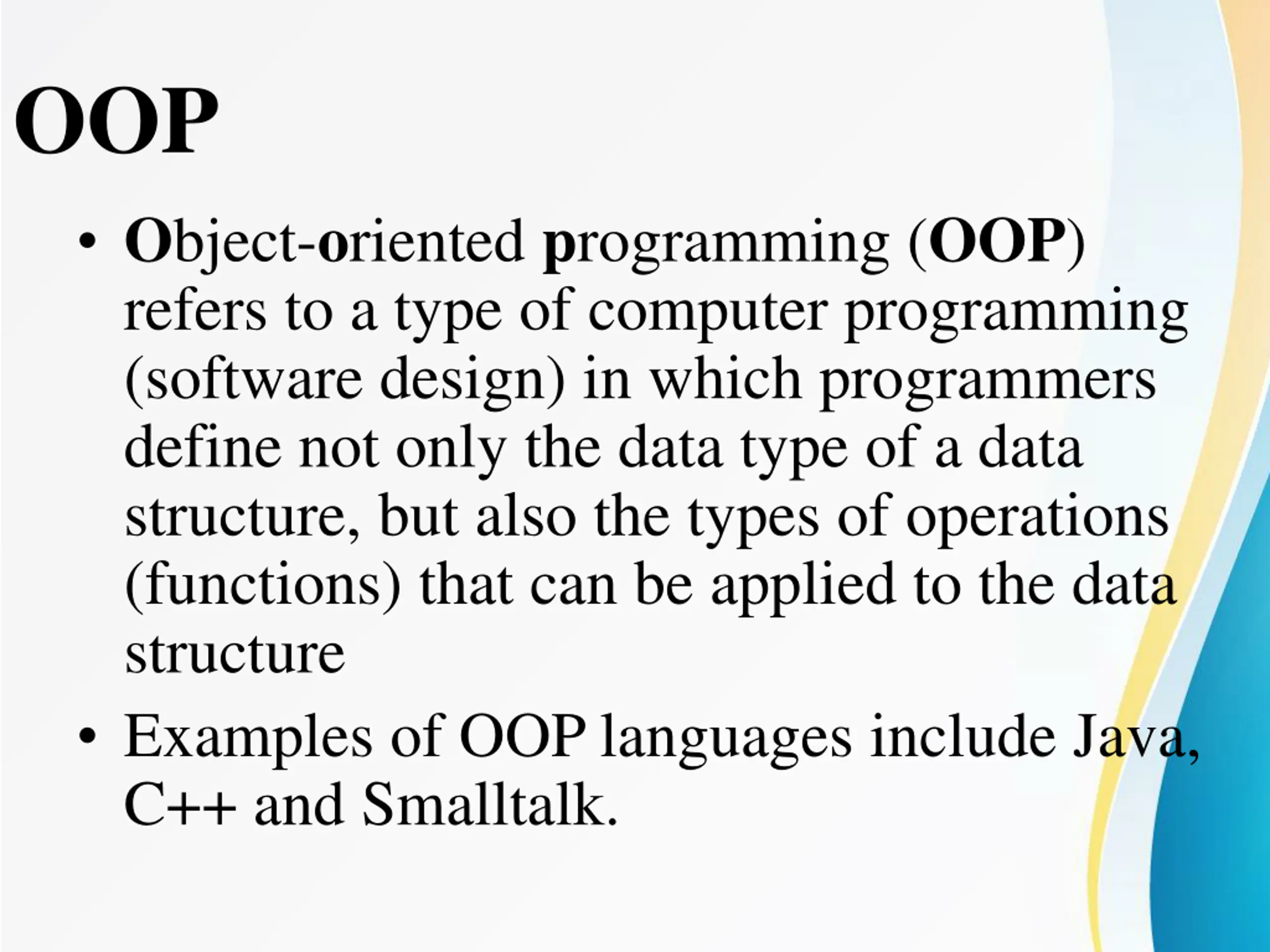 OOP

• Object-oriented programming (OOP) refers to a type of computer programming (software design) in which programmers define not only the data type of a data structure, but also the types of operations (functions) that can be applied to the data structure

• Examples of OOP languages include Java, C++ and Smalltalk.